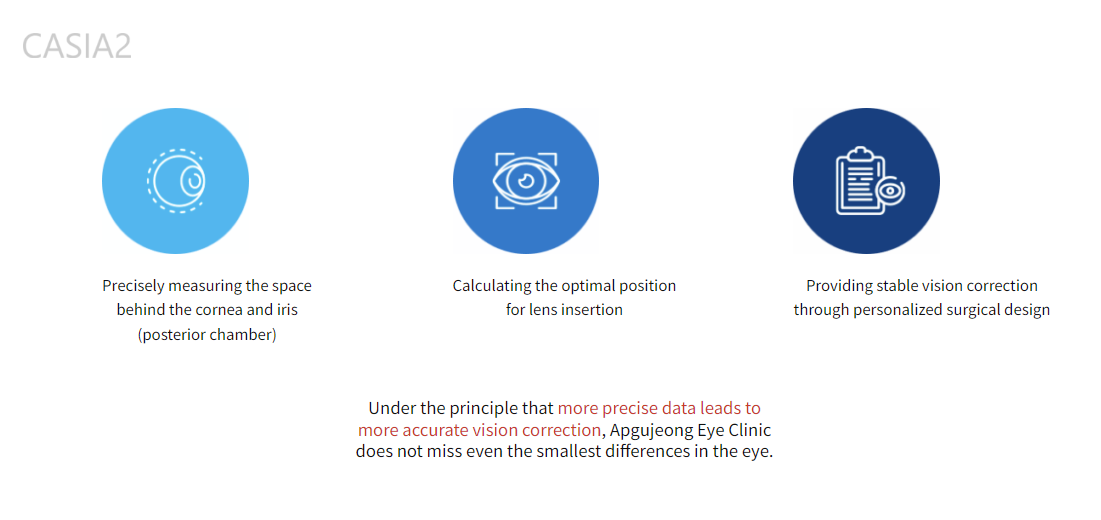 CASIA2

Precisely measuring the space behind the cornea and iris (posterior chamber)

Calculating the optimal position for lens insertion

Providing stable vision correction through personalized surgical design

Under the principle that more precise data leads to more accurate vision correction, Apgujeong Eye Clinic does not miss even the smallest differences in the eye.